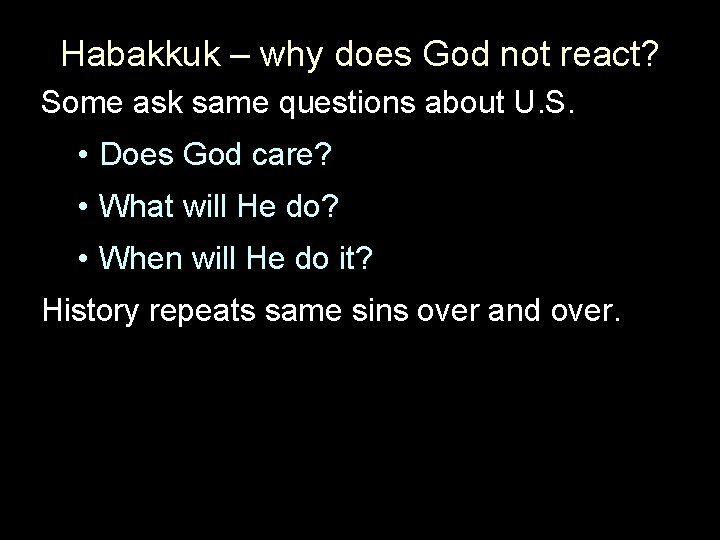 Habakkuk – why does God not react?

Some ask same questions about U.S.

• Does God care?
• What will He do?
• When will He do it?

History repeats same sins over and over.